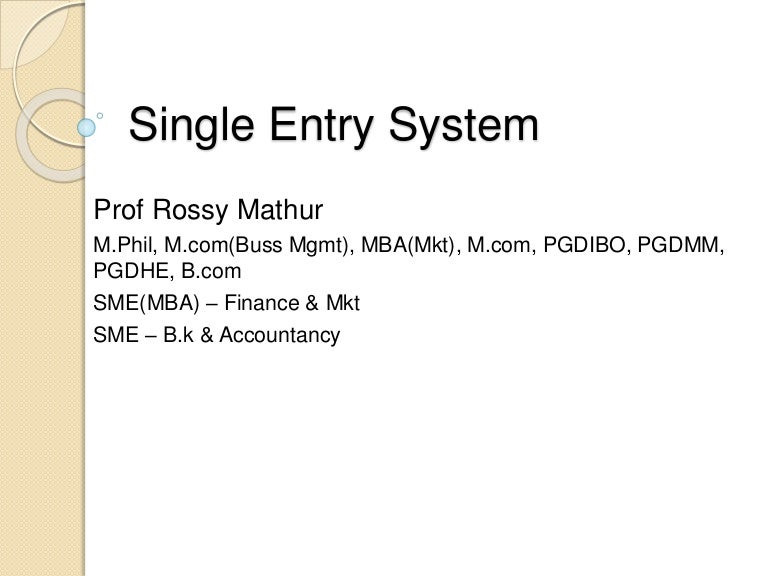 Single Entry System

Prof Rossy Mathur

M.Phil, M.com(Buss Mgmt), MBA(Mkt), M.com, PGDIBO, PGDMM, PGDHE, B.com

SME(MBA) – Finance & Mkt

SME – B.k & Accountancy